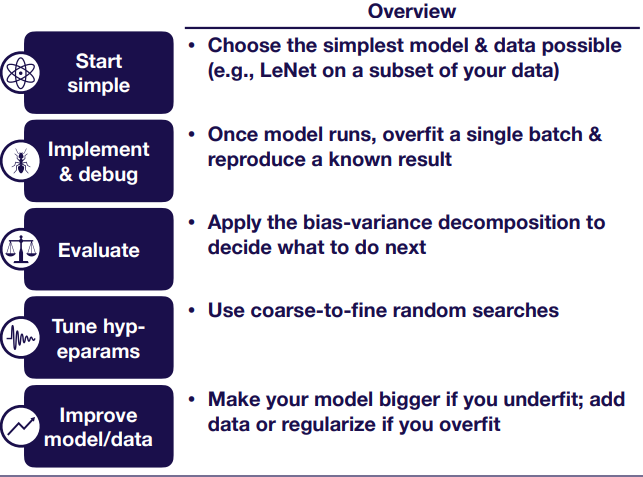 Overview

Start simple

• Choose the simplest model & data possible (e.g., LeNet on a subset of your data)

Implement & debug

• Once model runs, overfit a single batch & reproduce a known result

Evaluate

• Apply the bias-variance decomposition to decide what to do next

Tune hyperparams

• Use coarse-to-fine random searches

Improve model/data

• Make your model bigger if you underfit; add data or regularize if you overfit